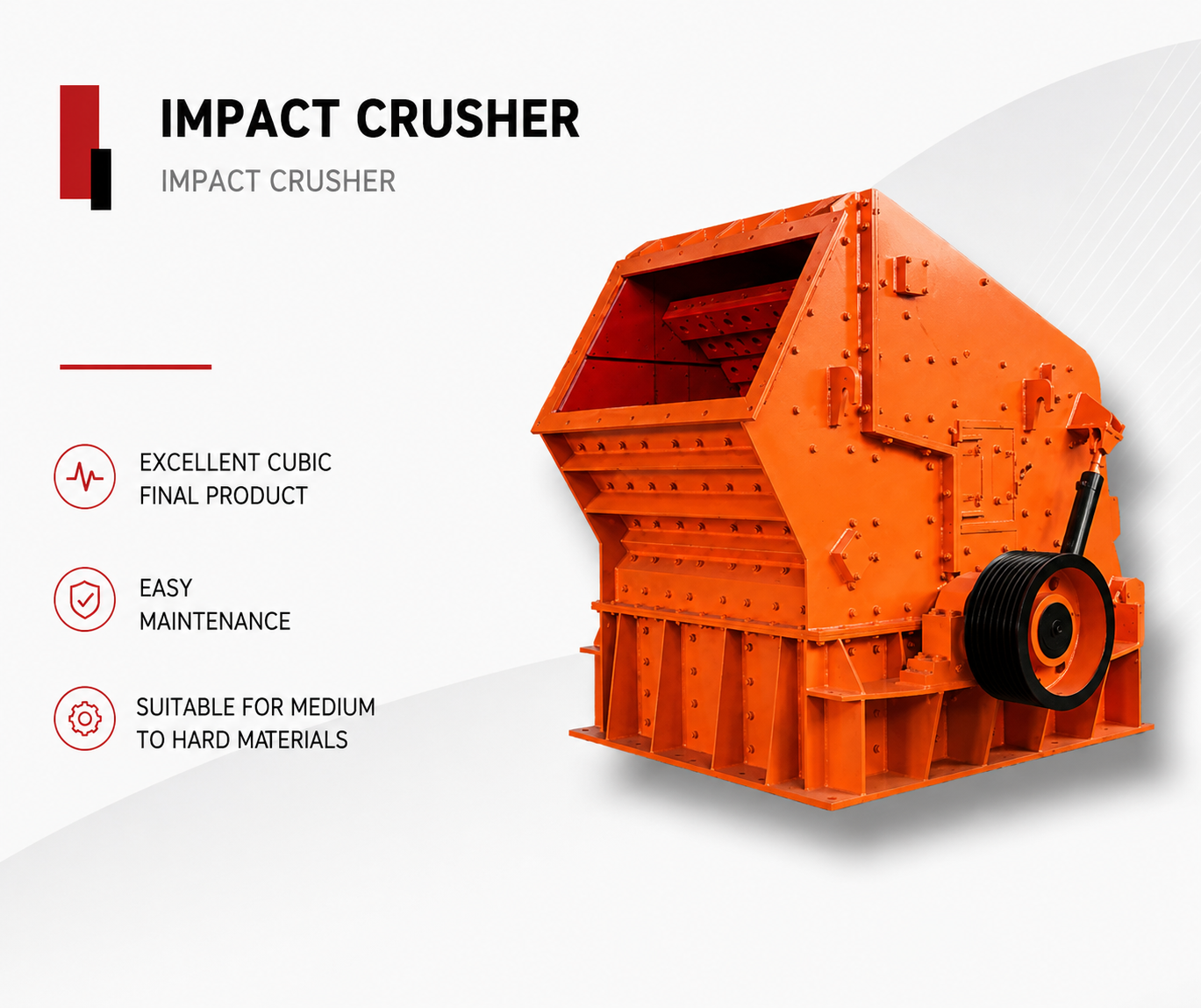 IMPACT CRUSHER

IMPACT CRUSHER

EXCELLENT CUBIC FINAL PRODUCT

EASY MAINTENANCE

SUITABLE FOR MEDIUM TO HARD MATERIALS